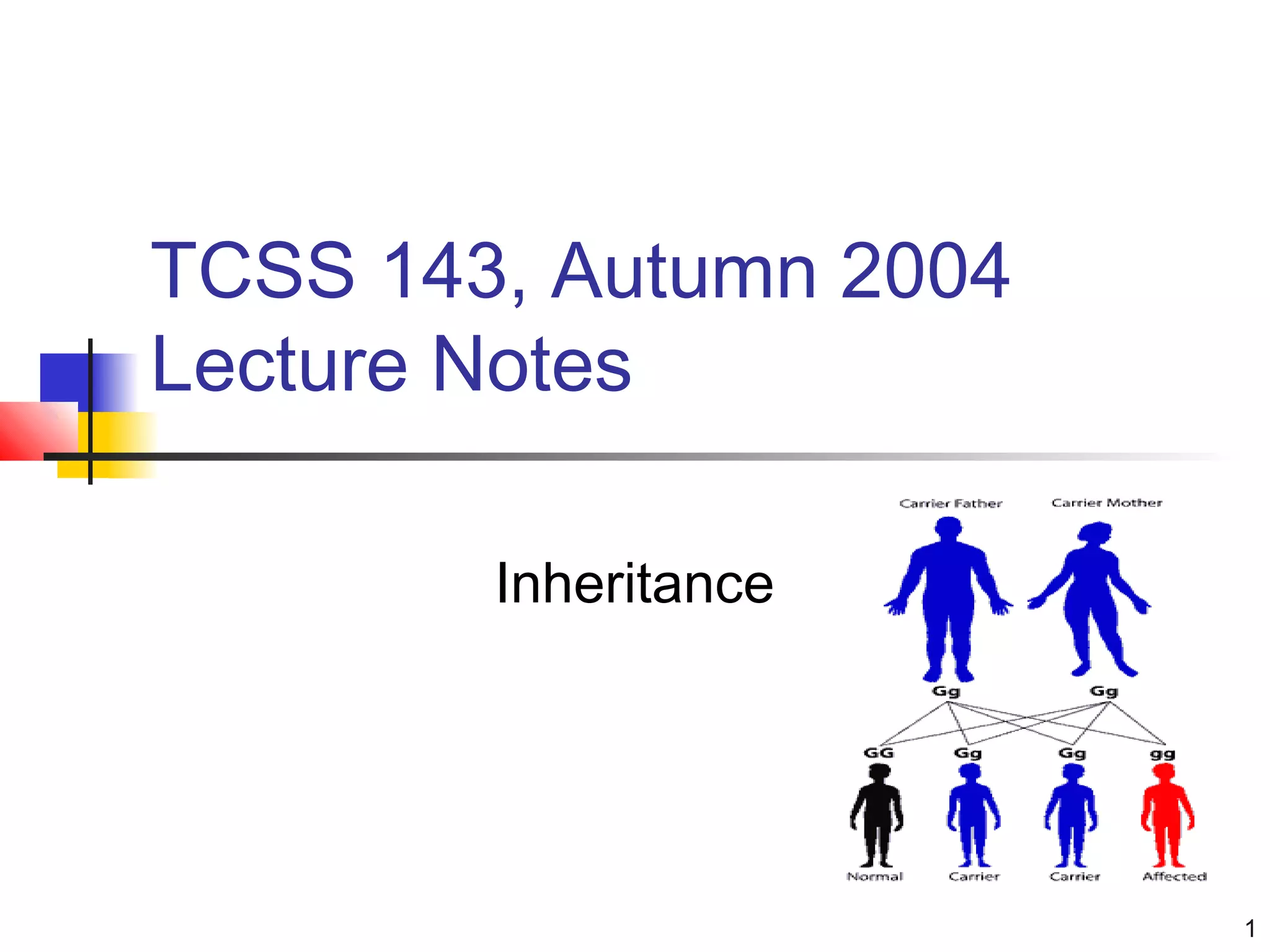 TCSS 143, Autumn 2004 Lecture Notes

Inheritance

Carrier Father

Carrier Mother

Gg

Gg

GG

Gg

Gg

gg

Normal

Carrier

Carrier

Affected

1